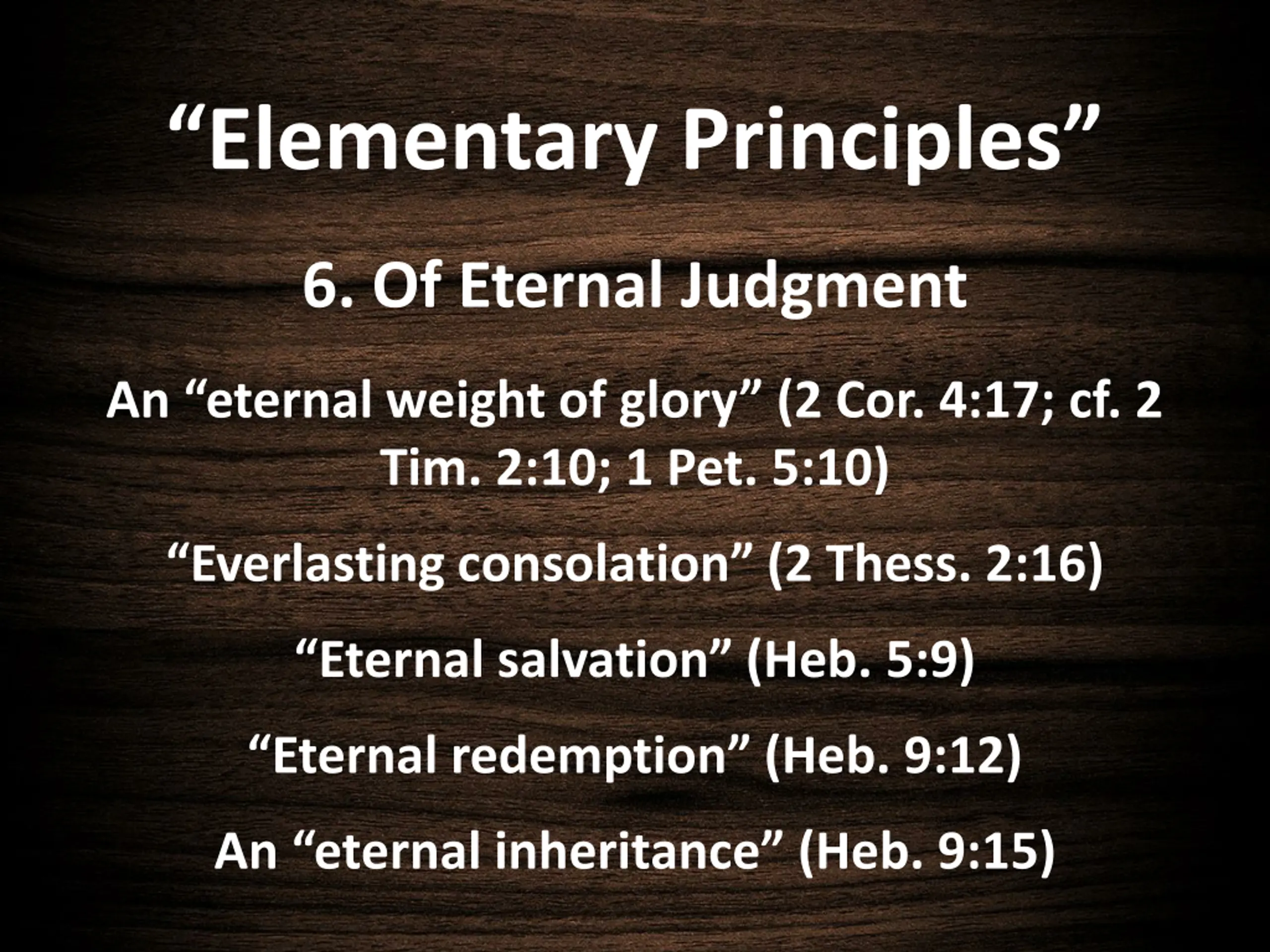 “Elementary Principles”

6. Of Eternal Judgment

An “eternal weight of glory” (2 Cor. 4:17; cf. 2 Tim. 2:10; 1 Pet. 5:10)

“Everlasting consolation” (2 Thess. 2:16)

“Eternal salvation” (Heb. 5:9)

“Eternal redemption” (Heb. 9:12)

An “eternal inheritance” (Heb. 9:15)